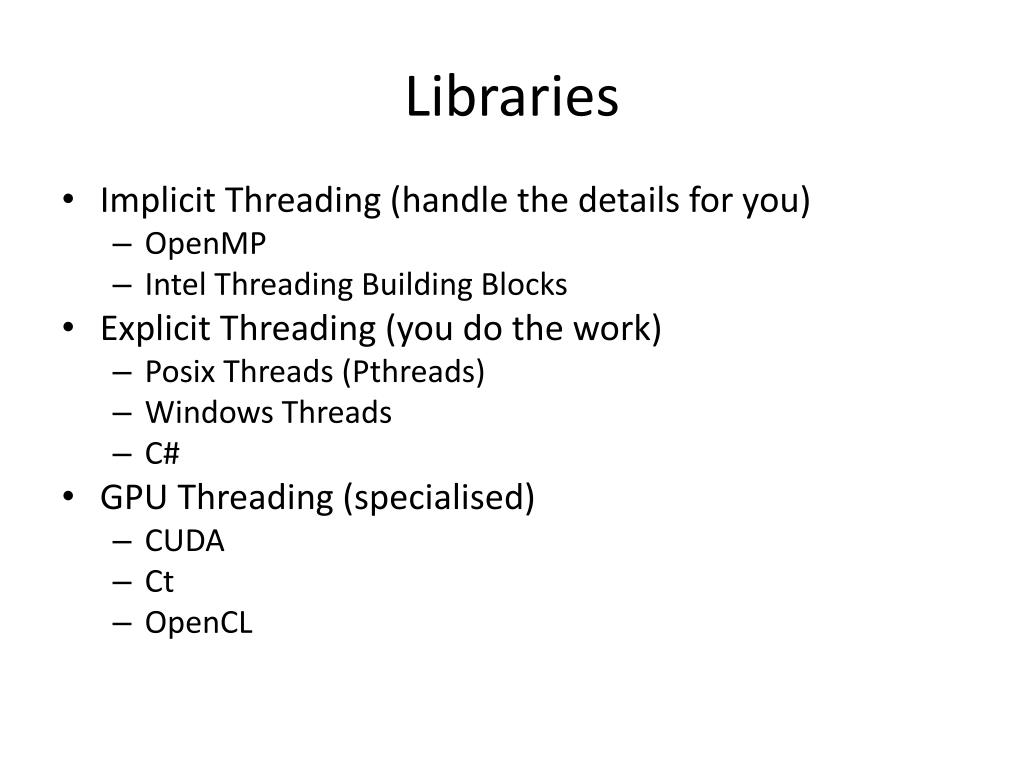 Libraries

• Implicit Threading (handle the details for you)
– OpenMP
– Intel Threading Building Blocks
• Explicit Threading (you do the work)
– Posix Threads (Pthreads)
– Windows Threads
– C#
• GPU Threading (specialised)
– CUDA
– Ct
– OpenCL